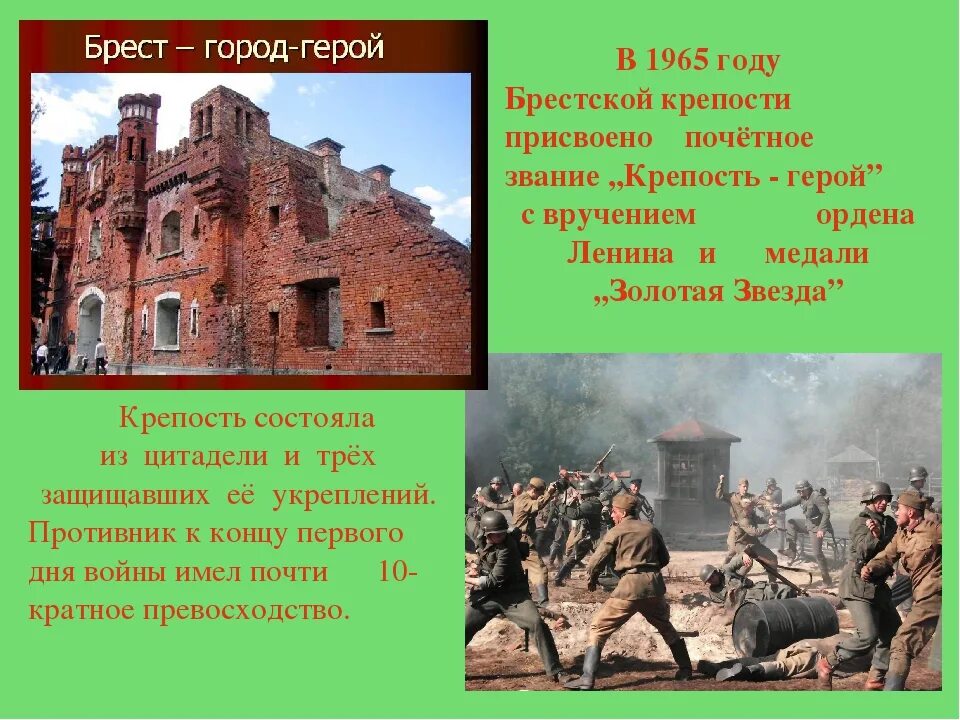 Брест – город-герой

В 1965 году Брестской крепости присвоено почётное звание „Крепость - герой” с вручением ордена Ленина и медали „Золотая Звезда”

Крепость состояла из цитадели и трёх защищавших её укреплений. Противник к концу первого дня войны имел почти 10-кратное превосходство.